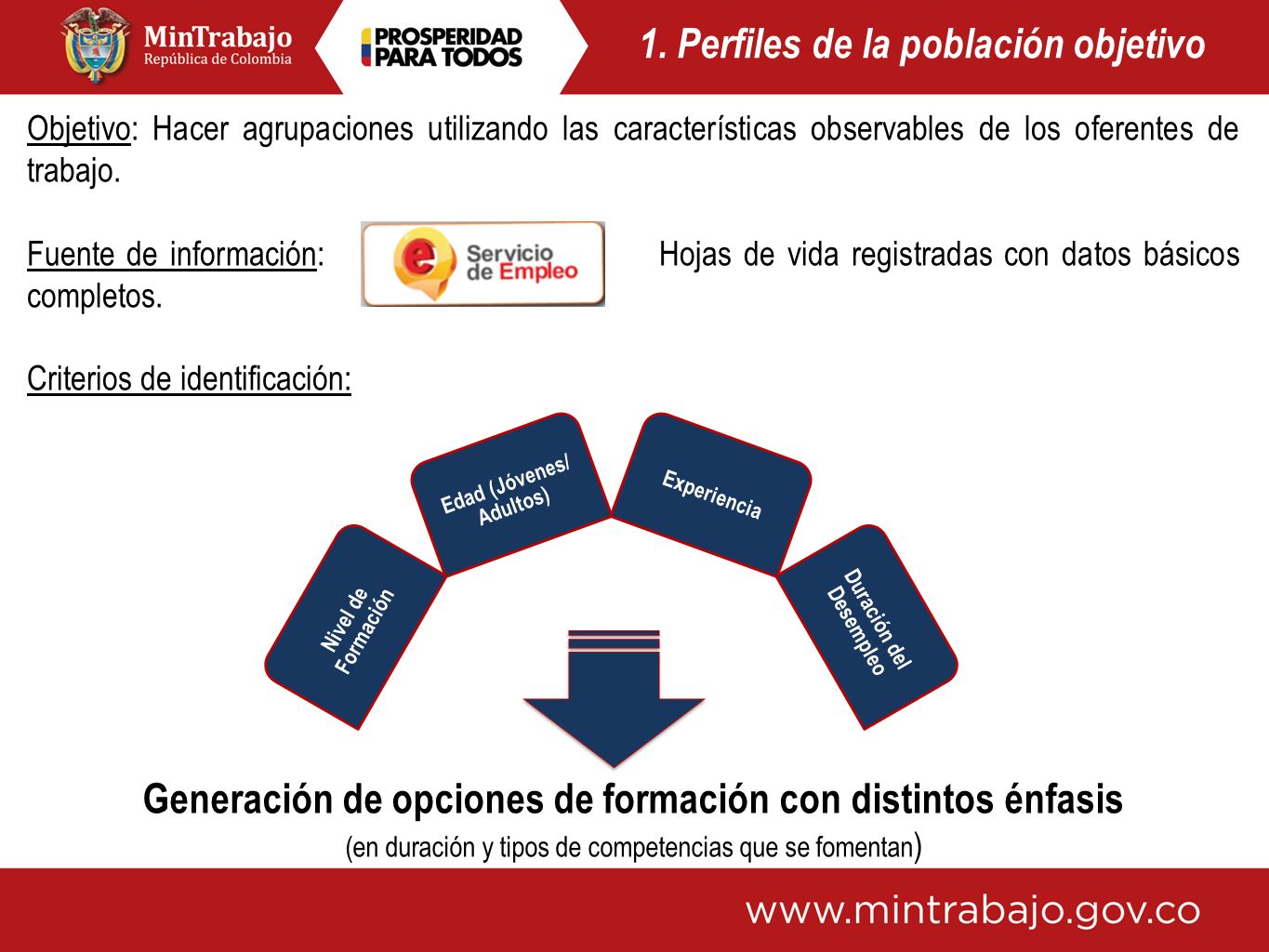 MinTrabajo
República de Colombia

PROSPERIDAD PARA TODOS

1. Perfiles de la población objetivo

Objetivo: Hacer agrupaciones utilizando las características observables de los oferentes de trabajo.

Fuente de información: Servicio de Empleo Hojas de vida registradas con datos básicos completos.

Criterios de identificación:

Nivel de Formación

Edad (Jóvenes/ Adultos)

Experiencia

Duración del Desempleo

Generación de opciones de formación con distintos énfasis
(en duración y tipos de competencias que se fomentan)

www.mintrabajo.gov.co